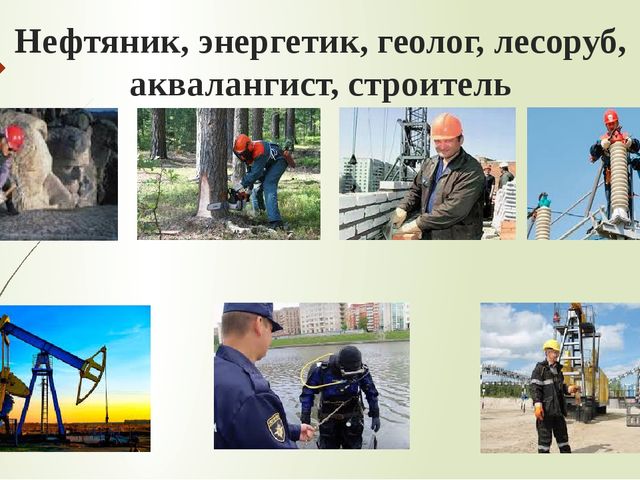 Нефтяник, энергетик, геолог, лесоруб, аквалангист, строитель